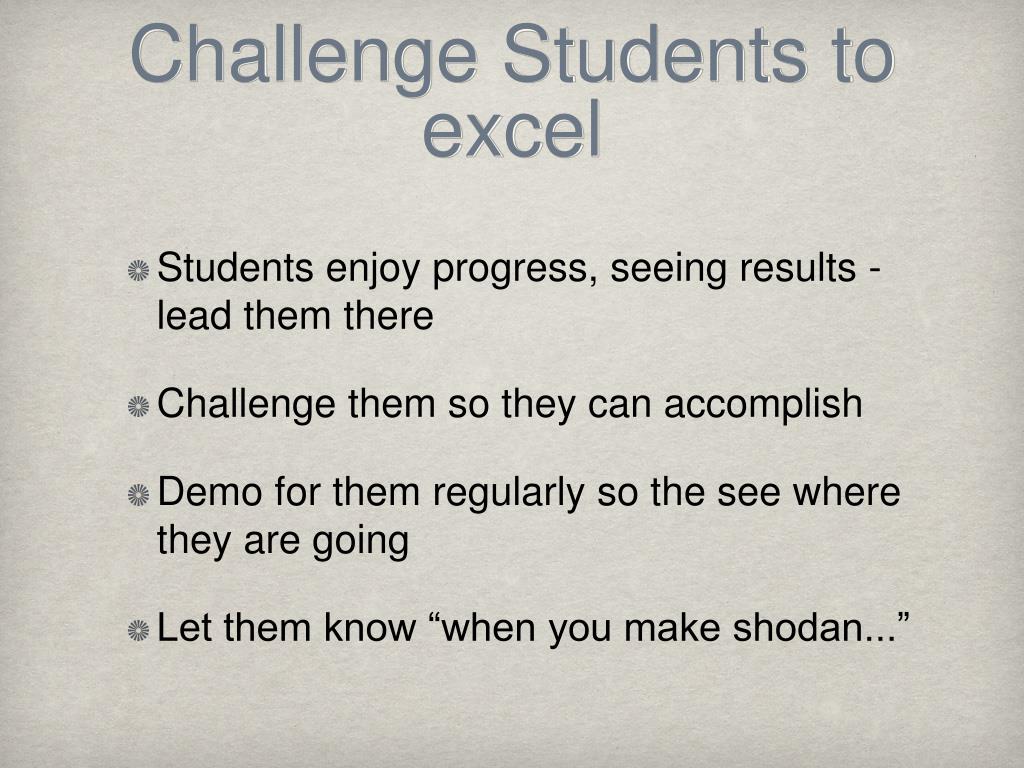 Challenge Students to excel

Students enjoy progress, seeing results - lead them there

Challenge them so they can accomplish

Demo for them regularly so the see where they are going

Let them know “when you make shodan...”